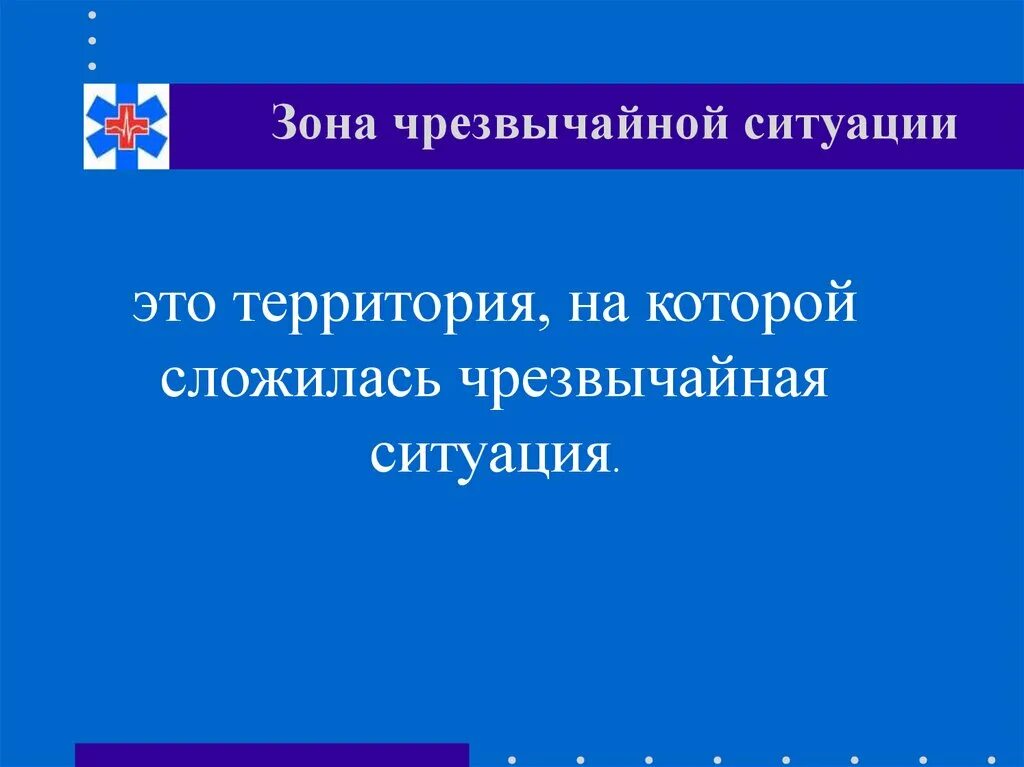 Зона чрезвычайной ситуации

это территория, на которой сложилась чрезвычайная ситуация.